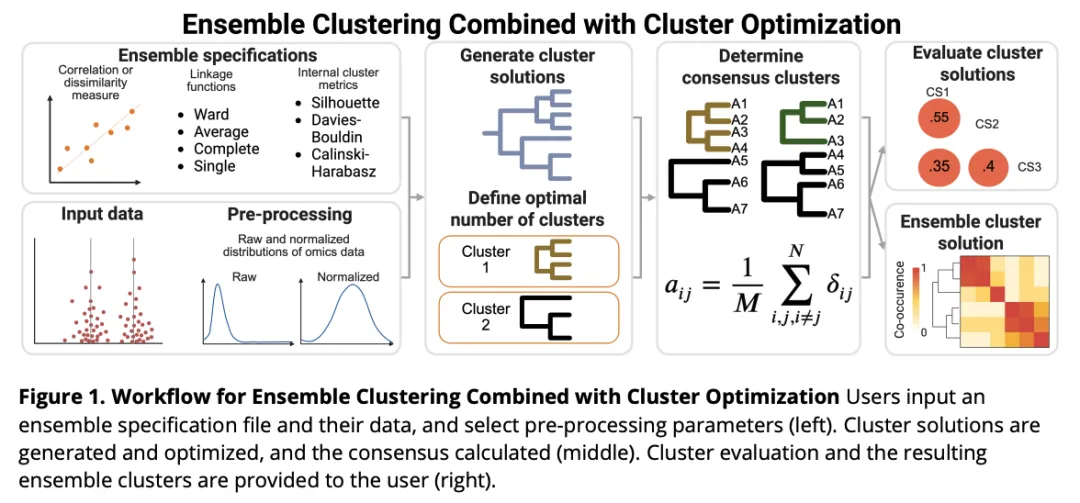 Ensemble Clustering Combined with Cluster Optimization

Ensemble specifications

Correlation or dissimilarity measure

Linkage functions
• Ward
• Average
• Complete
• Single

Internal cluster metrics
• Silhouette
• Davies-Bouldin
• Calinski-Harabasz

Input data

Pre-processing

Raw and normalized distributions of omics data

Raw

Normalized

Generate cluster solutions

Define optimal number of clusters

Cluster 1

Cluster 2

Determine consensus clusters

A1
A2
A3
A4
A5
A6
A7

A1
A2
A3
A4
A5
A6
A7

$a_{ij} = \frac{1}{M} \sum_{i,j,i \neq j}^{N} \delta_{ij}$

Evaluate cluster solutions

CS1
.55
CS2
.35
.4
CS3

Ensemble cluster solution

Co-occurence
1
0

Figure 1. Workflow for Ensemble Clustering Combined with Cluster Optimization Users input an ensemble specification file and their data, and select pre-processing parameters (left). Cluster solutions are generated and optimized, and the consensus calculated (middle). Cluster evaluation and the resulting ensemble clusters are provided to the user (right).